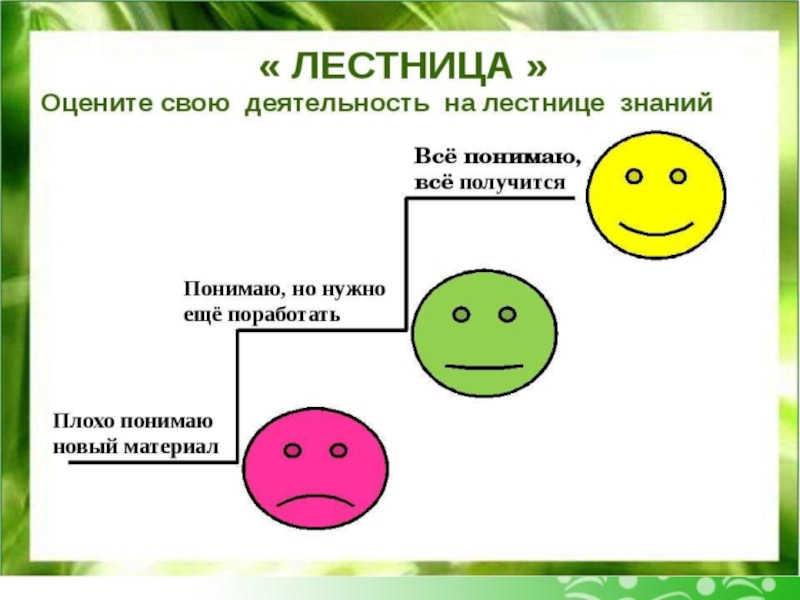 « ЛЕСТНИЦА »
Оцените свою деятельность на лестнице знаний

Всё понимаю, всё получится

Понимаю, но нужно ещё поработать

Плохо понимаю новый материал